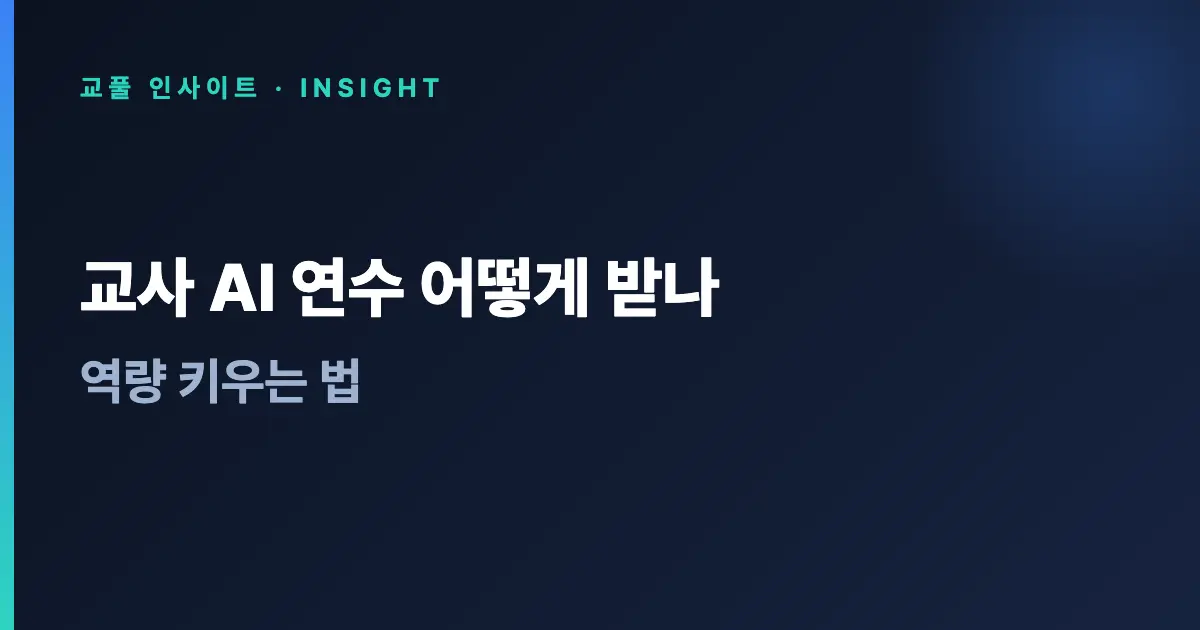 교풀 인사이트 · INSIGHT

교사 AI 연수 어떻게 받나

역량 키우는 법